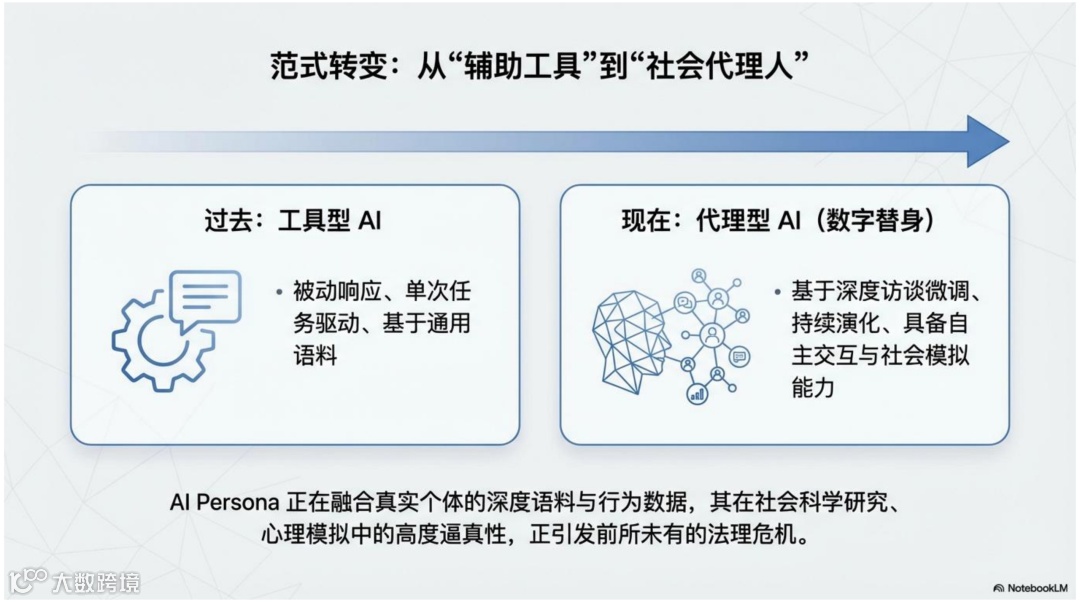 范式转变：从“辅助工具”到“社会代理人”

过去：工具型 AI

• 被动响应、单次任务驱动、基于通用语料

现在：代理型 AI（数字替身）

• 基于深度访谈微调、持续演化、具备自主交互与社会模拟能力

AI Persona 正在融合真实个体的深度语料与行为数据，其在社会科学研究、心理模拟中的高度逼真性，正引发前所未有的法理危机。

大数跨境

NotebookLM